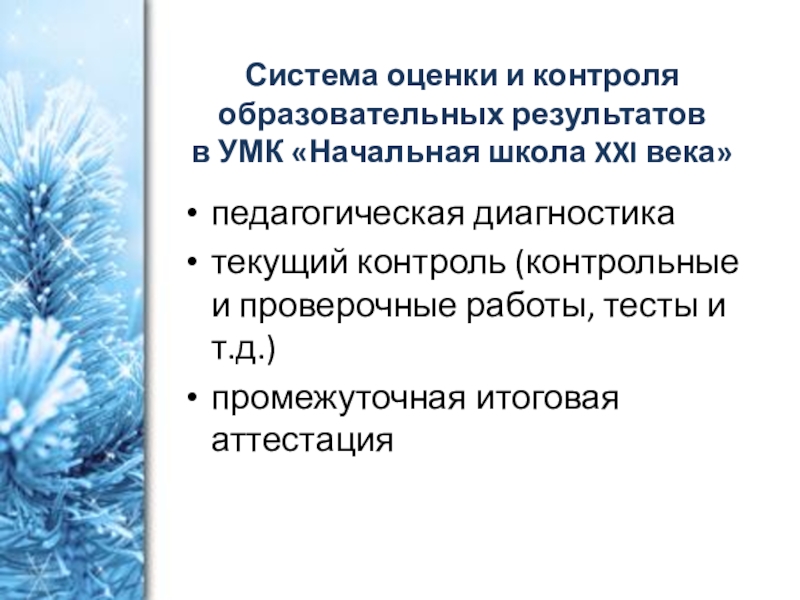 Система оценки и контроля образовательных результатов в УМК «Начальная школа XXI века»

• педагогическая диагностика

• текущий контроль (контрольные и проверочные работы, тесты и т.д.)

• промежуточная итоговая аттестация